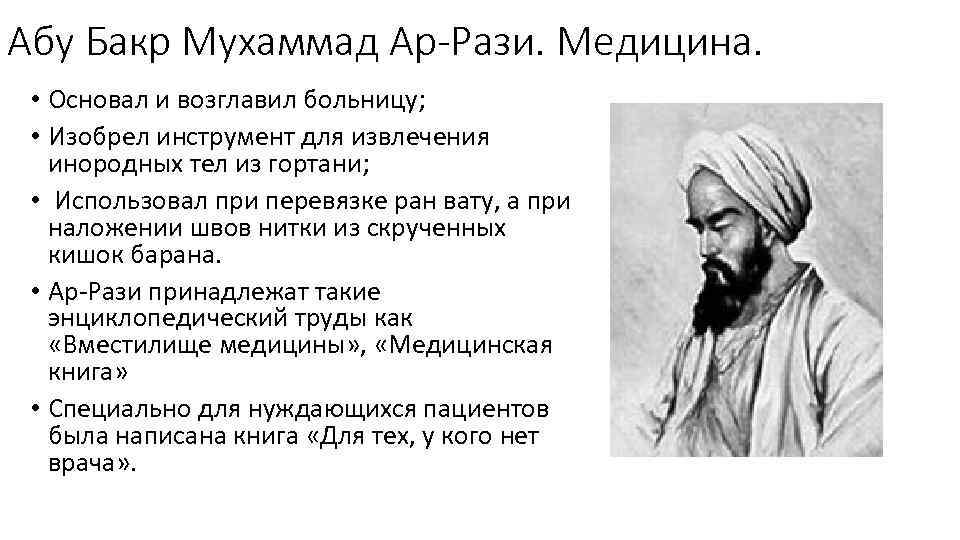 Абу Бакр Мухаммад Ар-Рази. Медицина.

• Основал и возглавил больницу;
• Изобрел инструмент для извлечения инородных тел из гортани;
• Использовал при перевязке ран вату, а при наложении швов нитки из скрученных кишок барана.
• Ар-Рази принадлежат такие энциклопедический труды как «Вместилище медицины», «Медицинская книга»
• Специально для нуждающихся пациентов была написана книга «Для тех, у кого нет врача».